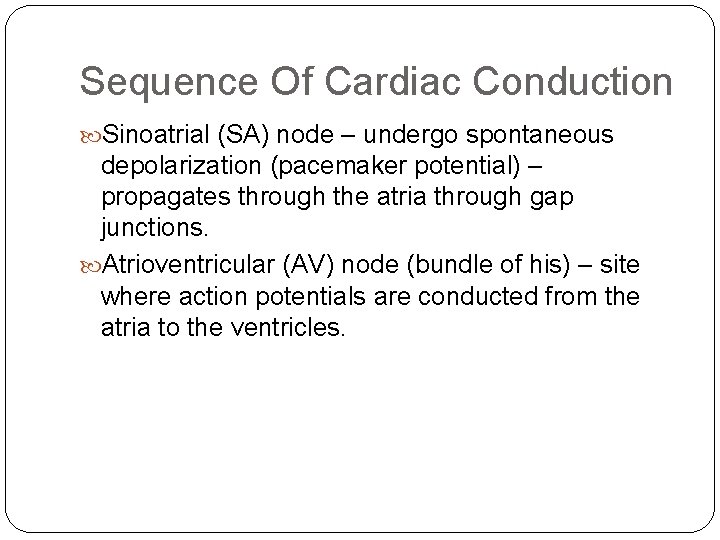 Sequence Of Cardiac Conduction

Sinoatrial (SA) node – undergo spontaneous depolarization (pacemaker potential) – propagates through the atria through gap junctions.

Atrioventricular (AV) node (bundle of his) – site where action potentials are conducted from the atria to the ventricles.